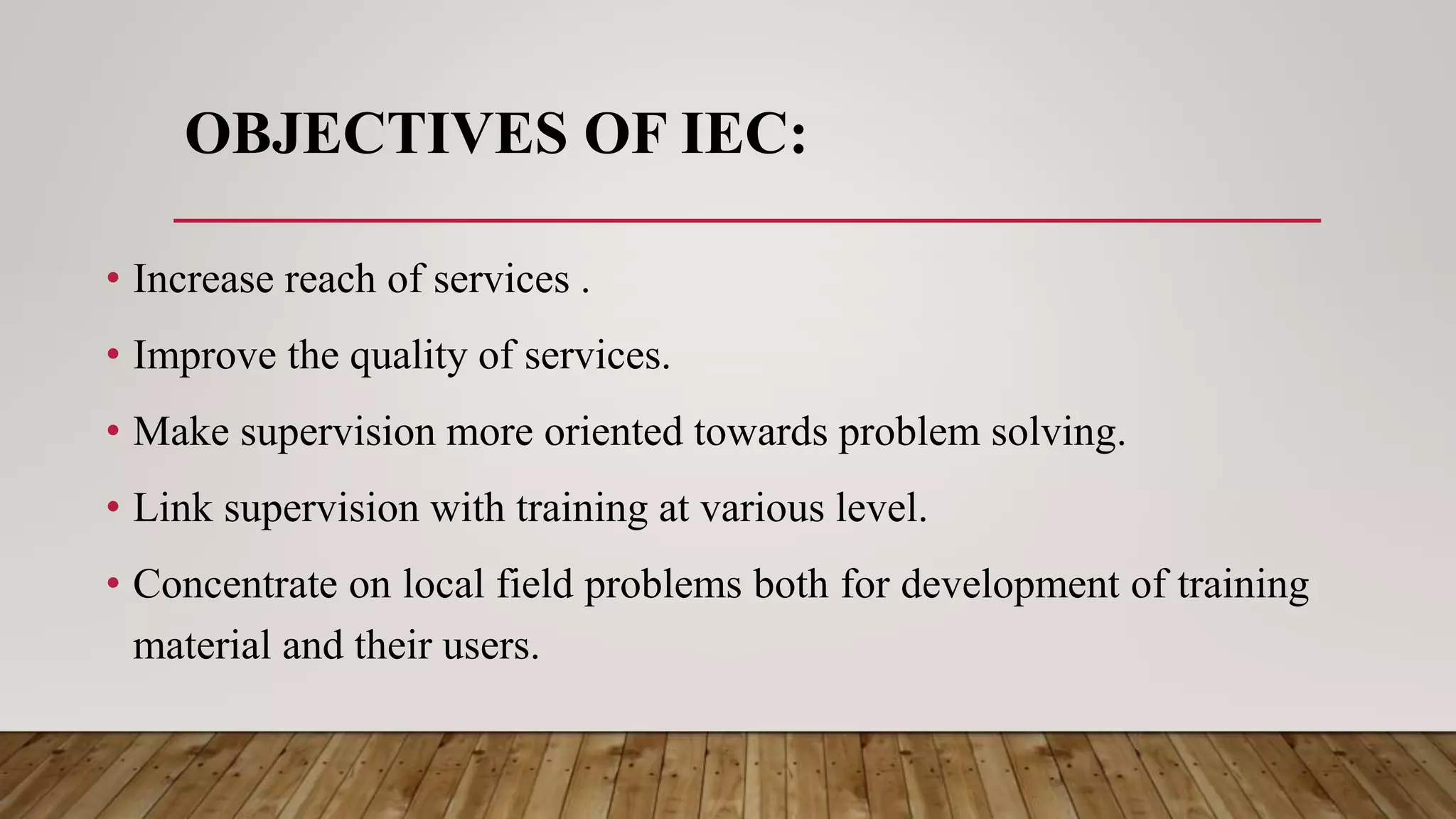 OBJECTIVES OF IEC:

• Increase reach of services .
• Improve the quality of services.
• Make supervision more oriented towards problem solving.
• Link supervision with training at various level.
• Concentrate on local field problems both for development of training material and their users.